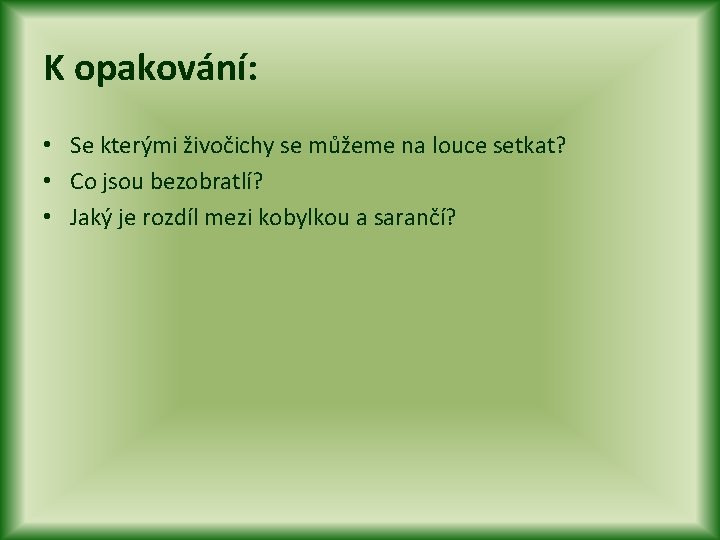 K opakování:

• Se kterými živočichy se můžeme na louce setkat?
• Co jsou bezobratlí?
• Jaký je rozdíl mezi kobylkou a sarančí?